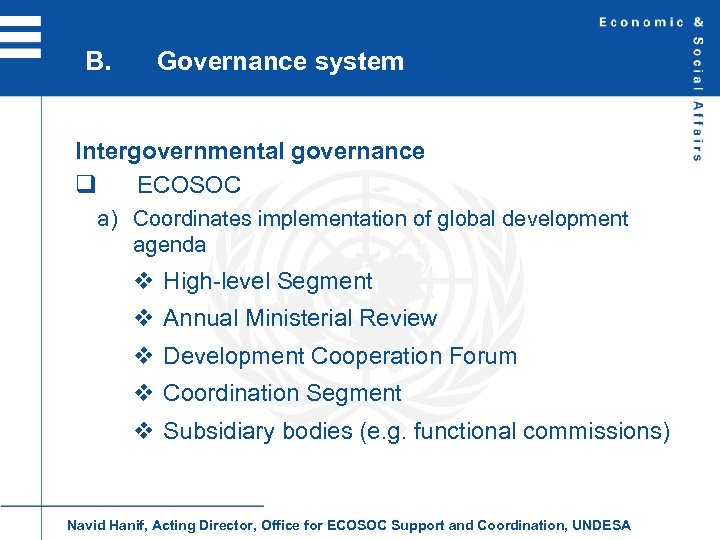 Economic & Social Affairs

B. Governance system

Intergovernmental governance

❑ ECOSOC

a) Coordinates implementation of global development agenda

❖ High-level Segment

❖ Annual Ministerial Review

❖ Development Cooperation Forum

❖ Coordination Segment

❖ Subsidiary bodies (e.g. functional commissions)

Navid Hanif, Acting Director, Office for ECOSOC Support and Coordination, UNDESA